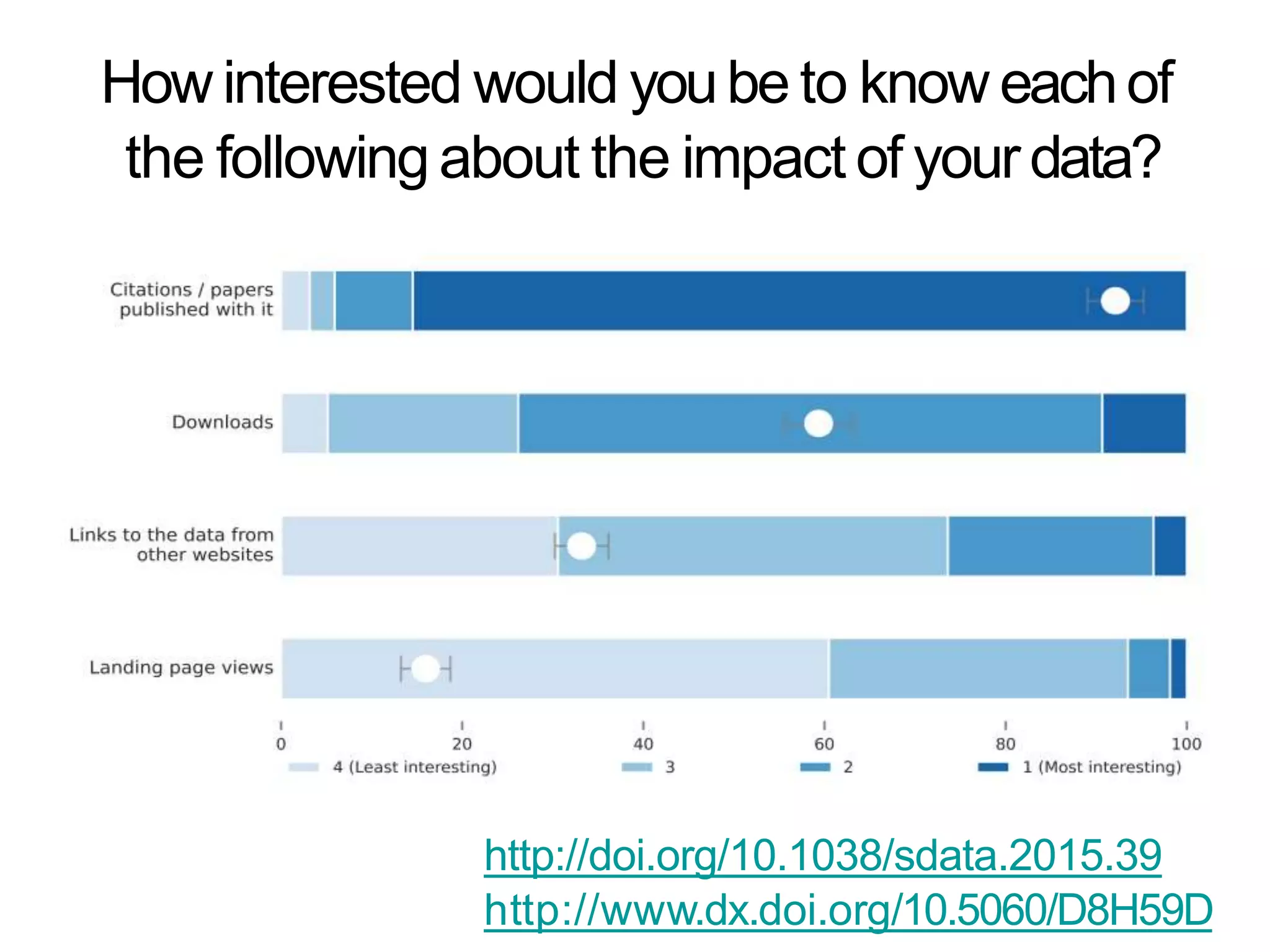 How interested would you be to know each of the following about the impact of your data?

Citations / papers published with it

Downloads

Links to the data from other websites

Landing page views

0
20
40
60
80
100

4 (Least interesting)
3
2
1 (Most interesting)

http://doi.org/10.1038/sdata.2015.39
http://www.dx.doi.org/10.5060/D8H59D